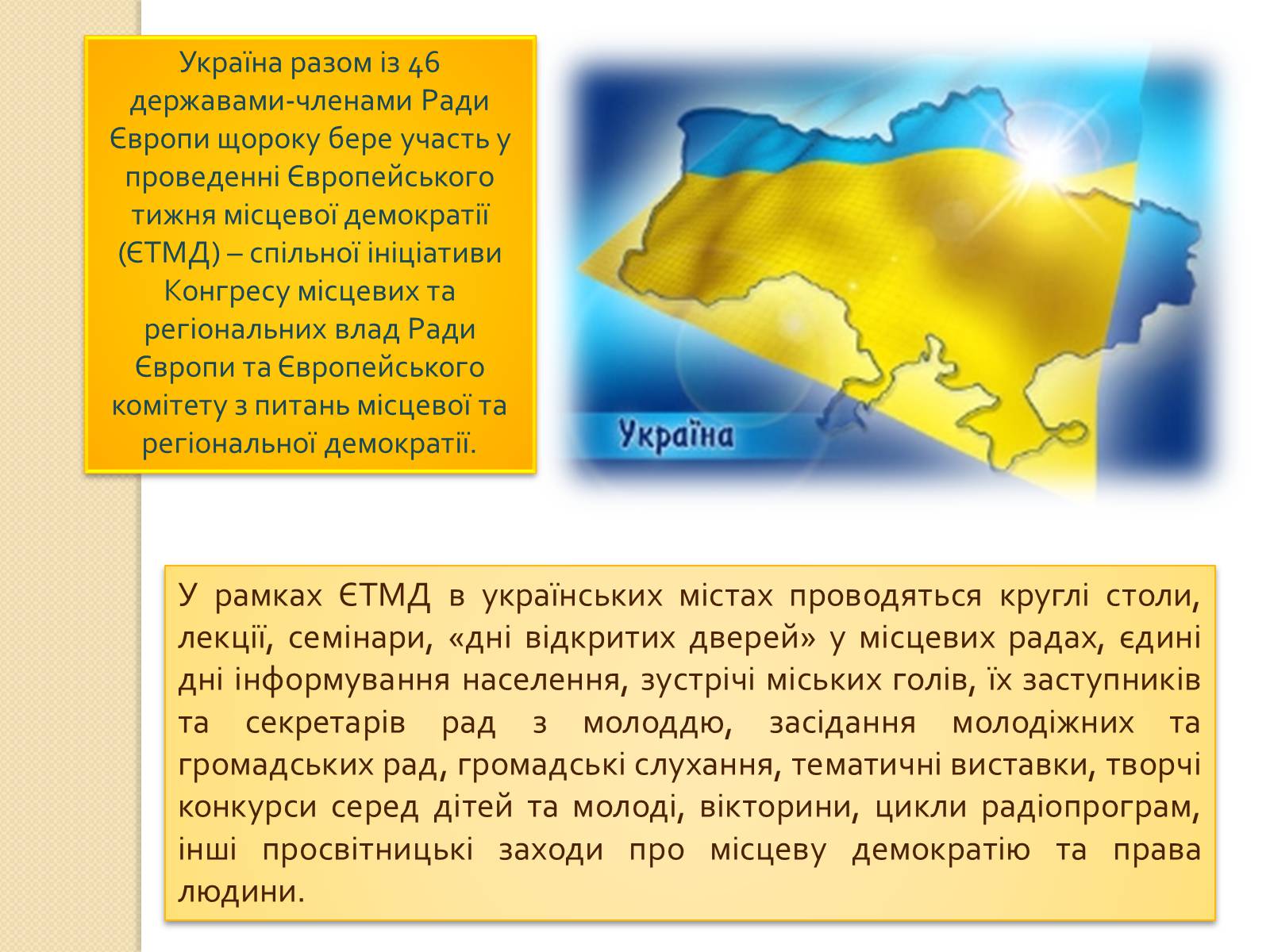 Україна разом із 46 державами-членами Ради Європи щороку бере участь у проведенні Європейського тижня місцевої демократії (ЄТМД) – спільної ініціативи Конгресу місцевих та регіональних влад Ради Європи та Європейського комітету з питань місцевої та регіональної демократії.

Україна

У рамках ЄТМД в українських містах проводяться круглі столи, лекції, семінари, «дні відкритих дверей» у місцевих радах, єдині дні інформування населення, зустрічі міських голів, їх заступників та секретарів рад з молоддю, засідання молодіжних та громадських рад, громадські слухання, тематичні виставки, творчі конкурси серед дітей та молоді, вікторини, цикли радіопрограм, інші просвітницькі заходи про місцеву демократію та права людини.